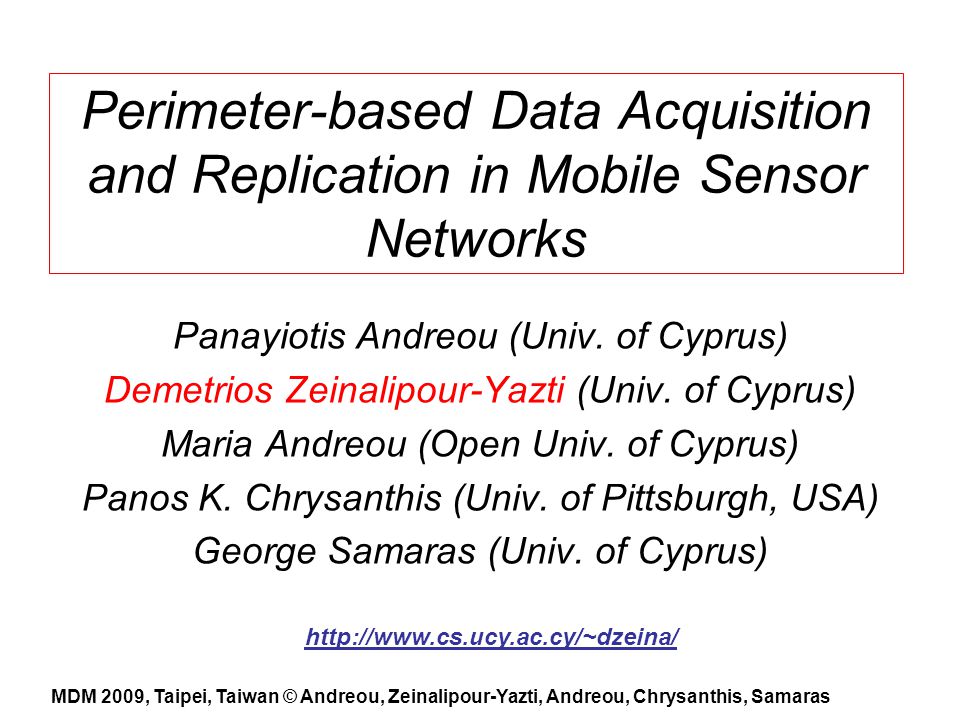 Perimeter-based Data Acquisition and Replication in Mobile Sensor Networks

Panayiotis Andreou (Univ. of Cyprus)
Demetrios Zeinalipour-Yazti (Univ. of Cyprus)
Maria Andreou (Open Univ. of Cyprus)
Panos K. Chrysanthis (Univ. of Pittsburgh, USA)
George Samaras (Univ. of Cyprus)

http://www.cs.ucy.ac.cy/~dzeina/

MDM 2009, Taipei, Taiwan © Andreou, Zeinalipour-Yazti, Andreou, Chrysanthis, Samaras